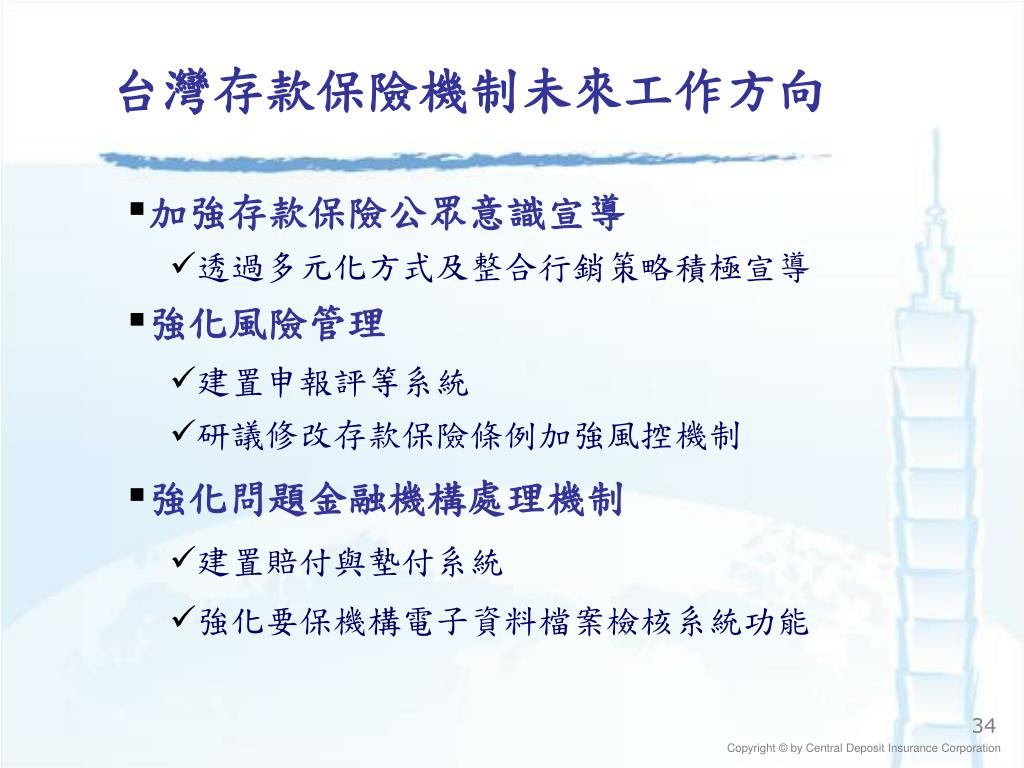 台灣存款保險機制未來工作方向

▪加強存款保險公眾意識宣導

✓透過多元化方式及整合行銷策略積極宣導

▪強化風險管理

✓建置申報評等系統

✓研議修改存款保險條例加強風控機制

▪強化問題金融機構處理機制

✓建置賠付與墊付系統

✓強化要保機構電子資料檔案檢核系統功能

34

Copyright © by Central Deposit Insurance Corporation